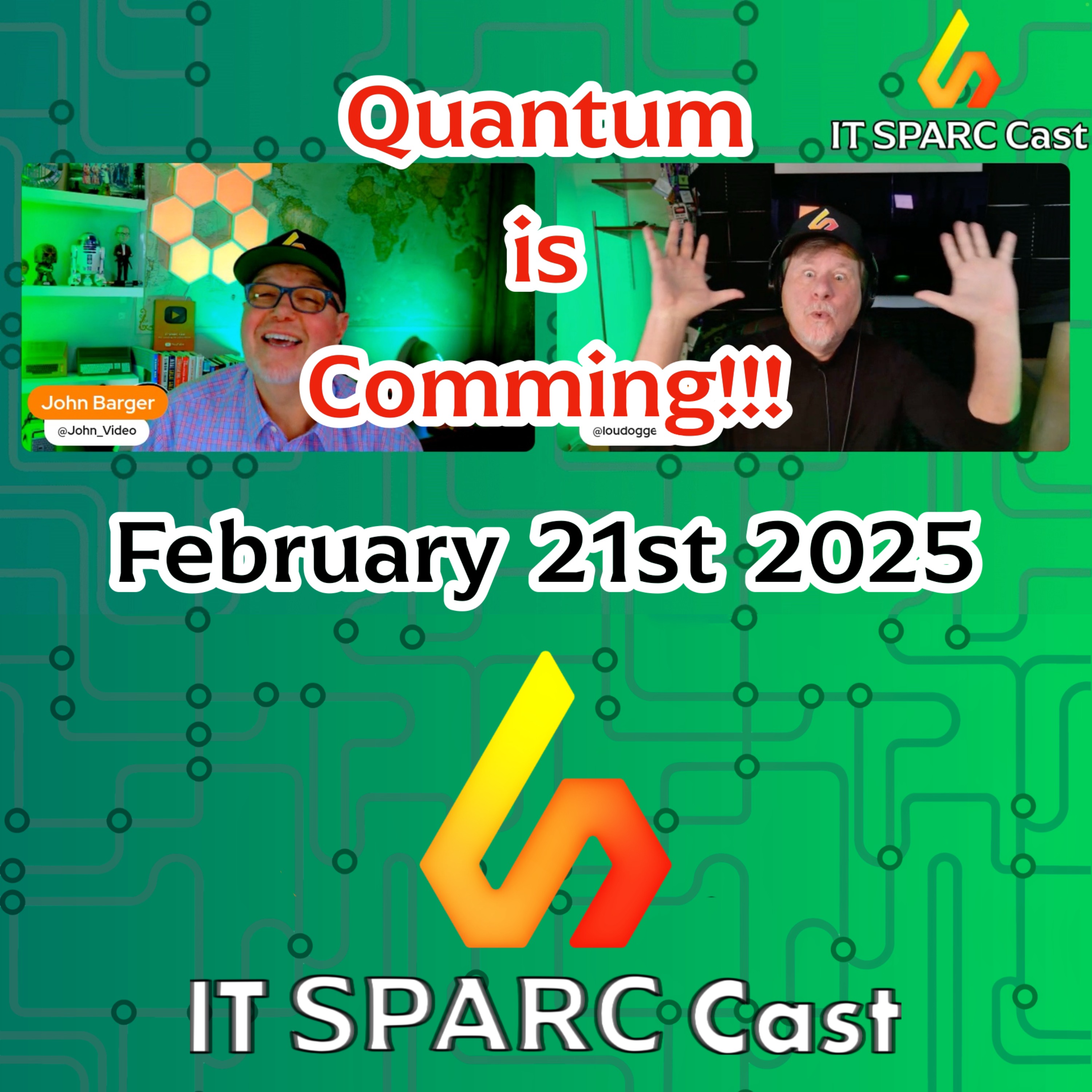 Quantum is Comming!!!

IT SPARC Cast

John Barger
@John_Video

@loudogge

February 21st 2025

IT SPARC Cast